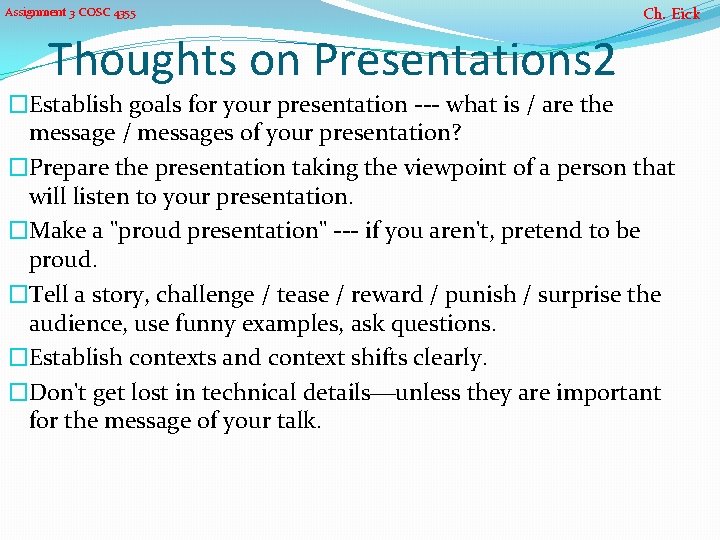 Assignment 3 COSC 4355

Ch. Eick

Thoughts on Presentations2

□Establish goals for your presentation --- what is / are the message / messages of your presentation?

□Prepare the presentation taking the viewpoint of a person that will listen to your presentation.

□Make a "proud presentation" --- if you aren't, pretend to be proud.

□Tell a story, challenge / tease / reward / punish / surprise the audience, use funny examples, ask questions.

□Establish contexts and context shifts clearly.

□Don't get lost in technical details—unless they are important for the message of your talk.